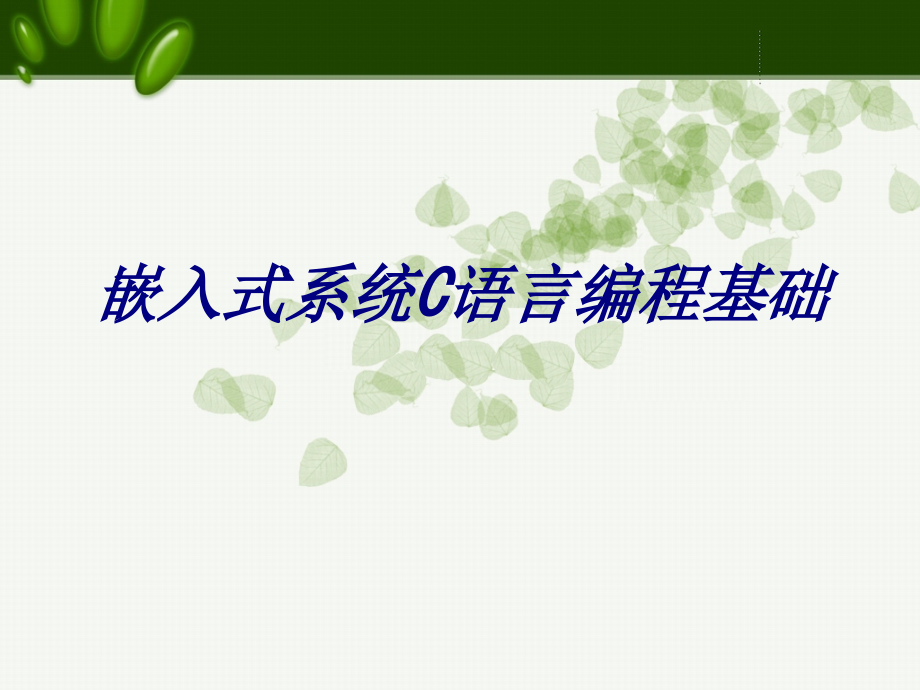 嵌入式系统C语言编程基础